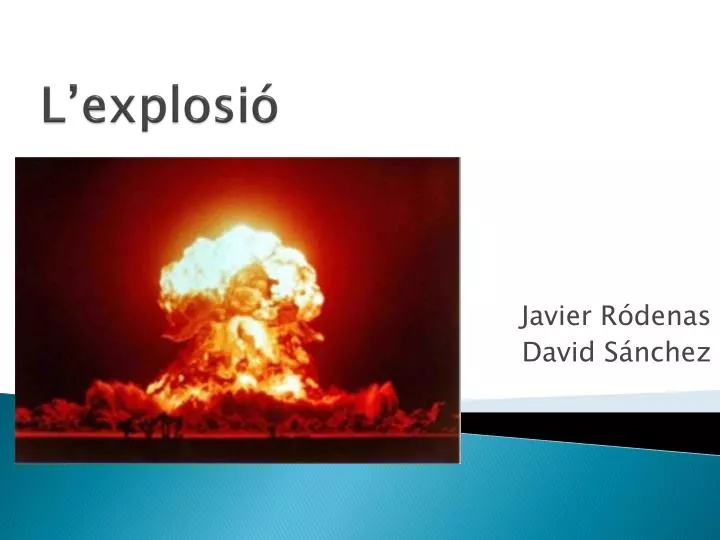 L’explosió

Javier Ródenas
David Sánchez